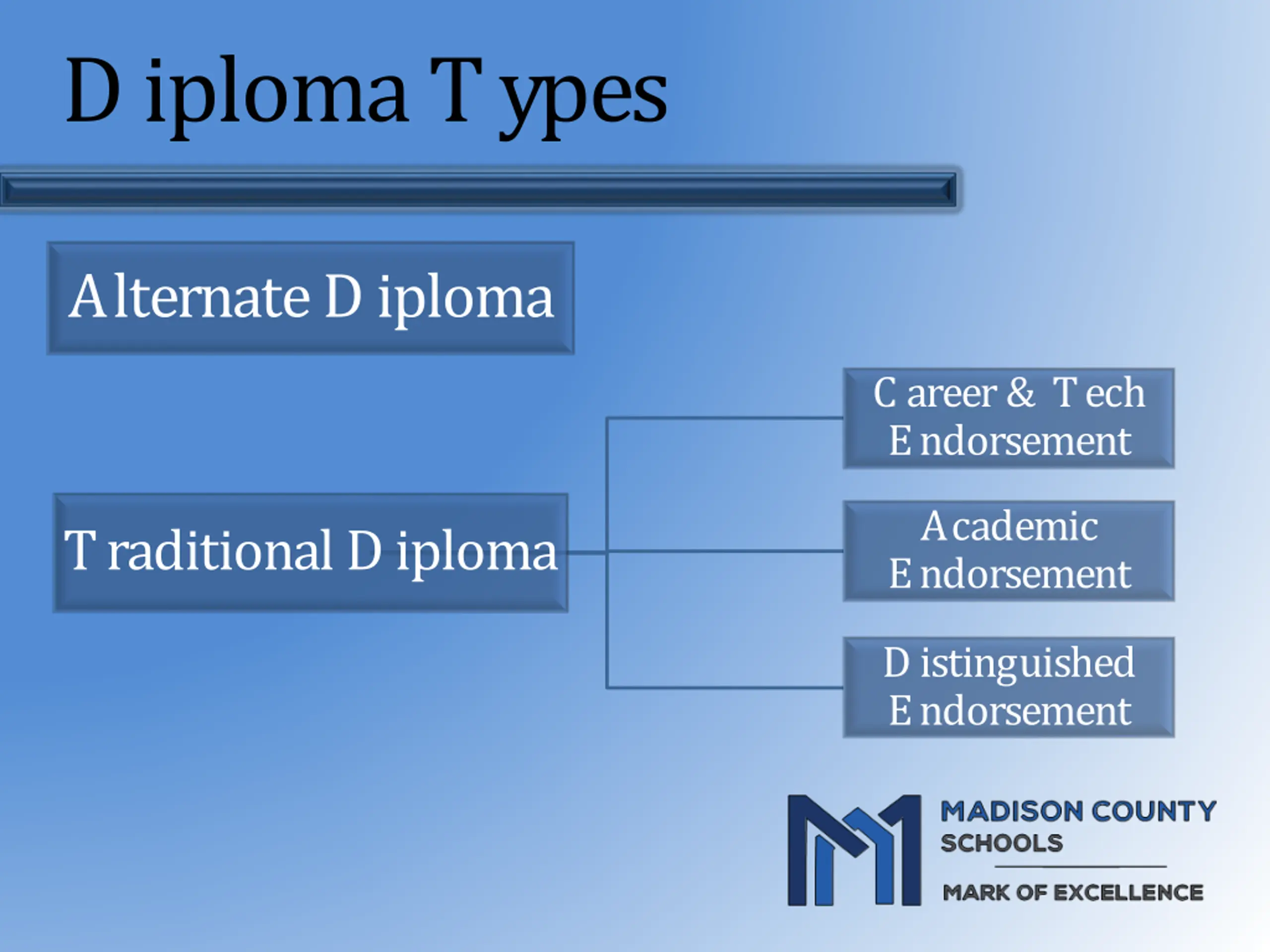 Diploma Types

Alternate Diploma

Traditional Diploma

Career & Tech Endorsement

Academic Endorsement

Distinguished Endorsement

MADISON COUNTY SCHOOLS
MARK OF EXCELLENCE